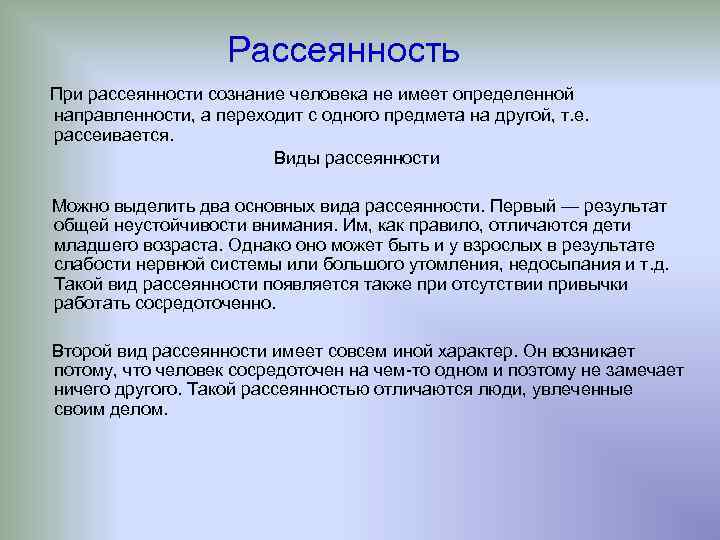 Рассеянность

При рассеянности сознание человека не имеет определенной направленности, а переходит с одного предмета на другой, т.е. рассеивается.

Виды рассеянности

Можно выделить два основных вида рассеянности. Первый — результат общей неустойчивости внимания. Им, как правило, отличаются дети младшего возраста. Однако оно может быть и у взрослых в результате слабости нервной системы или большого утомления, недосыпания и т.д. Такой вид рассеянности появляется также при отсутствии привычки работать сосредоточенно.

Второй вид рассеянности имеет совсем иной характер. Он возникает потому, что человек сосредоточен на чем-то одном и поэтому не замечает ничего другого. Такой рассеянностью отличаются люди, увлеченные своим делом.